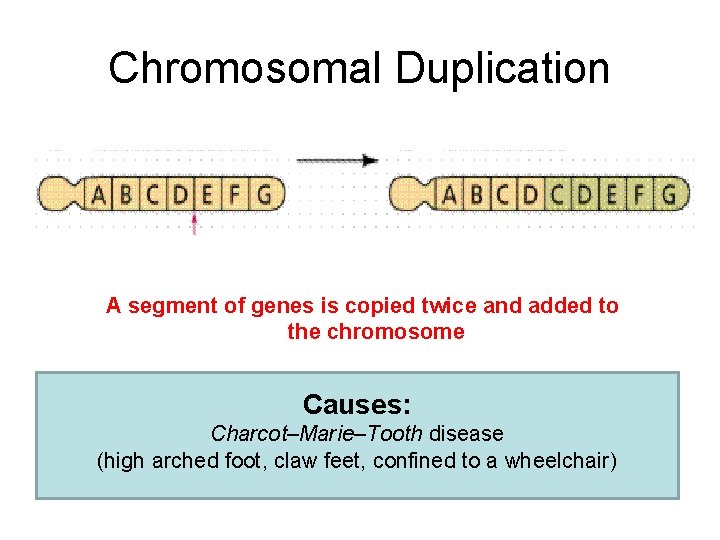 Chromosomal Duplication

A B C D E F G

A B C D C D E F G

A segment of genes is copied twice and added to the chromosome

Causes:
Charcot–Marie–Tooth disease
(high arched foot, claw feet, confined to a wheelchair)